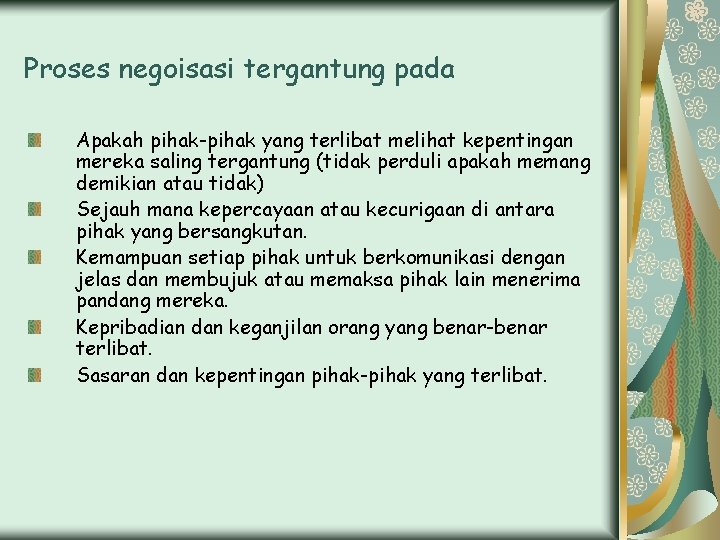 Proses negoisasi tergantung pada

Apakah pihak-pihak yang terlibat melihat kepentingan mereka saling tergantung (tidak perduli apakah memang demikian atau tidak)

Sejauh mana kepercayaan atau kecurigaan di antara pihak yang bersangkutan.

Kemampuan setiap pihak untuk berkomunikasi dengan jelas dan membujuk atau memaksa pihak lain menerima pandang mereka.

Kepribadian dan keganjilan orang yang benar-benar terlibat.

Sasaran dan kepentingan pihak-pihak yang terlibat.